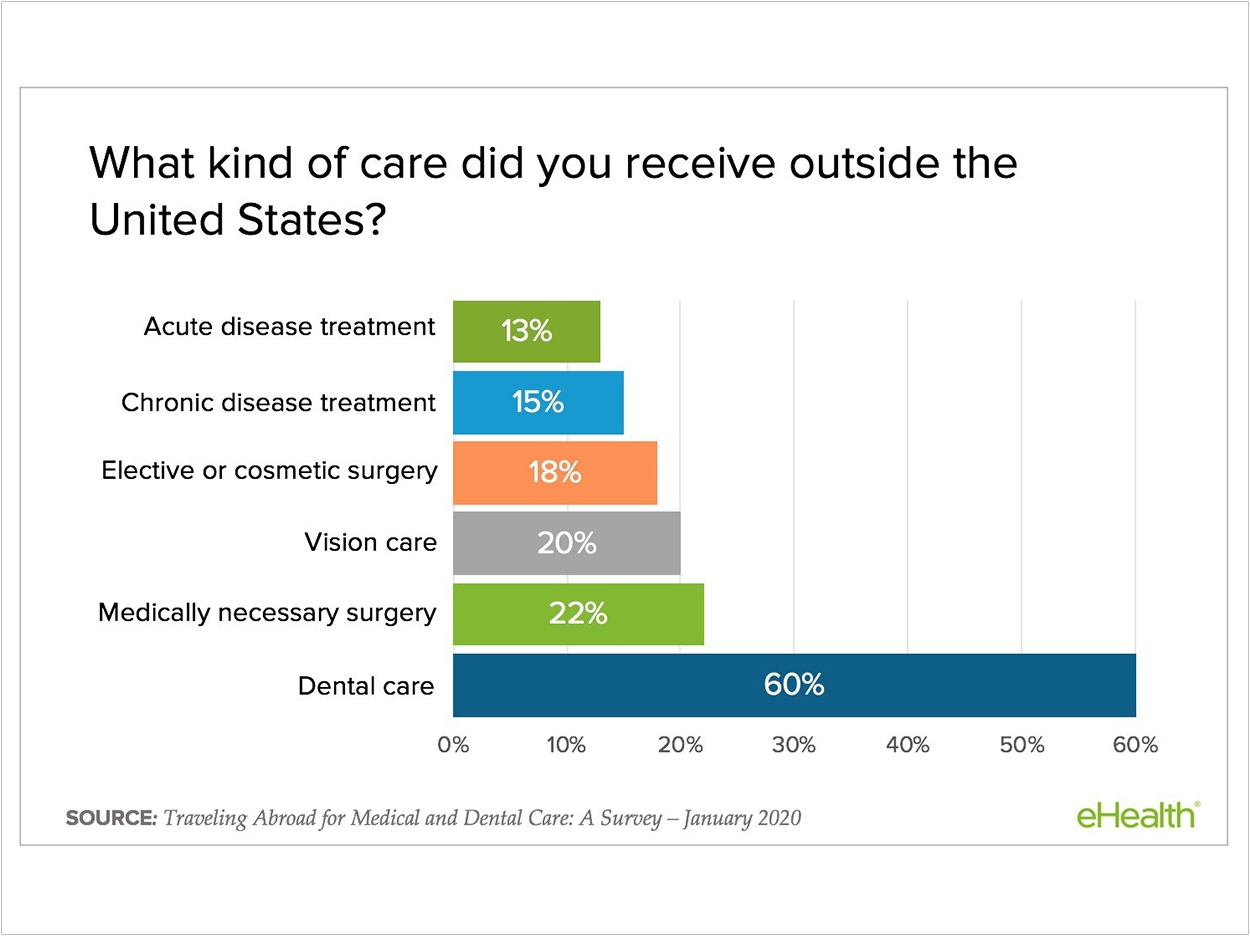 What kind of care did you receive outside the United States?

Acute disease treatment 13%
Chronic disease treatment 15%
Elective or cosmetic surgery 18%
Vision care 20%
Medically necessary surgery 22%
Dental care 60%

0% 10% 20% 30% 40% 50% 60%

SOURCE: Traveling Abroad for Medical and Dental Care: A Survey – January 2020

eHealth®